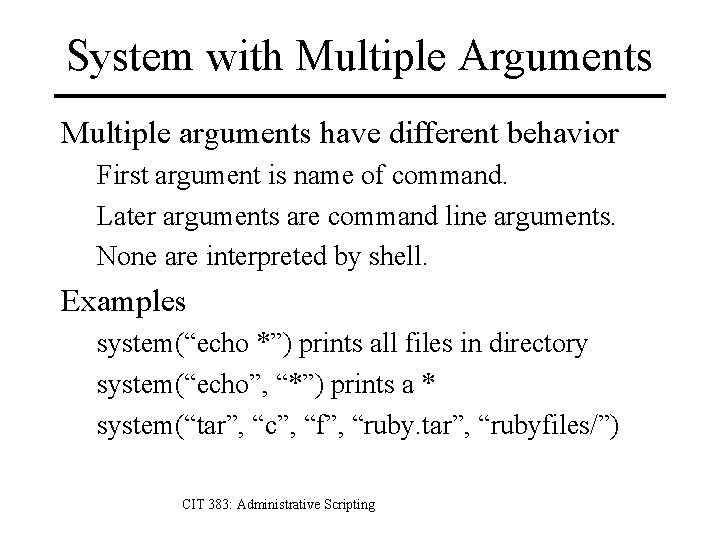 System with Multiple Arguments

Multiple arguments have different behavior

First argument is name of command.

Later arguments are command line arguments.

None are interpreted by shell.

Examples

system(“echo *”) prints all files in directory

system(“echo”, “*”) prints a *

system(“tar”, “c”, “f”, “ruby.tar”, “rubyfiles/”)

CIT 383: Administrative Scripting